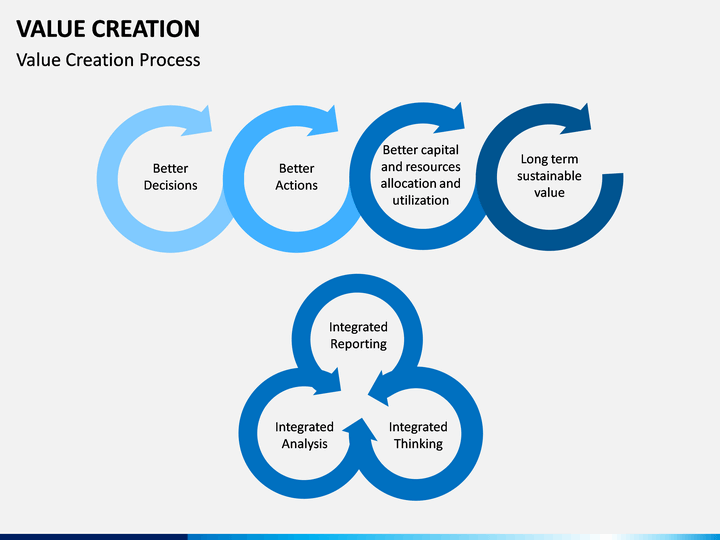 VALUE CREATION

Value Creation Process

Better Decisions

Better Actions

Better capital and resources allocation and utilization

Long term sustainable value

Integrated Reporting

Integrated Analysis

Integrated Thinking